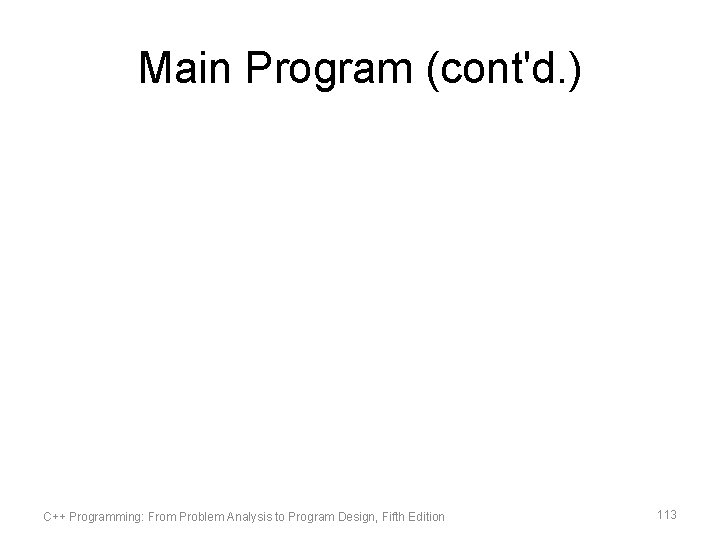 Main Program (cont'd.)

C++ Programming: From Problem Analysis to Program Design, Fifth Edition

113